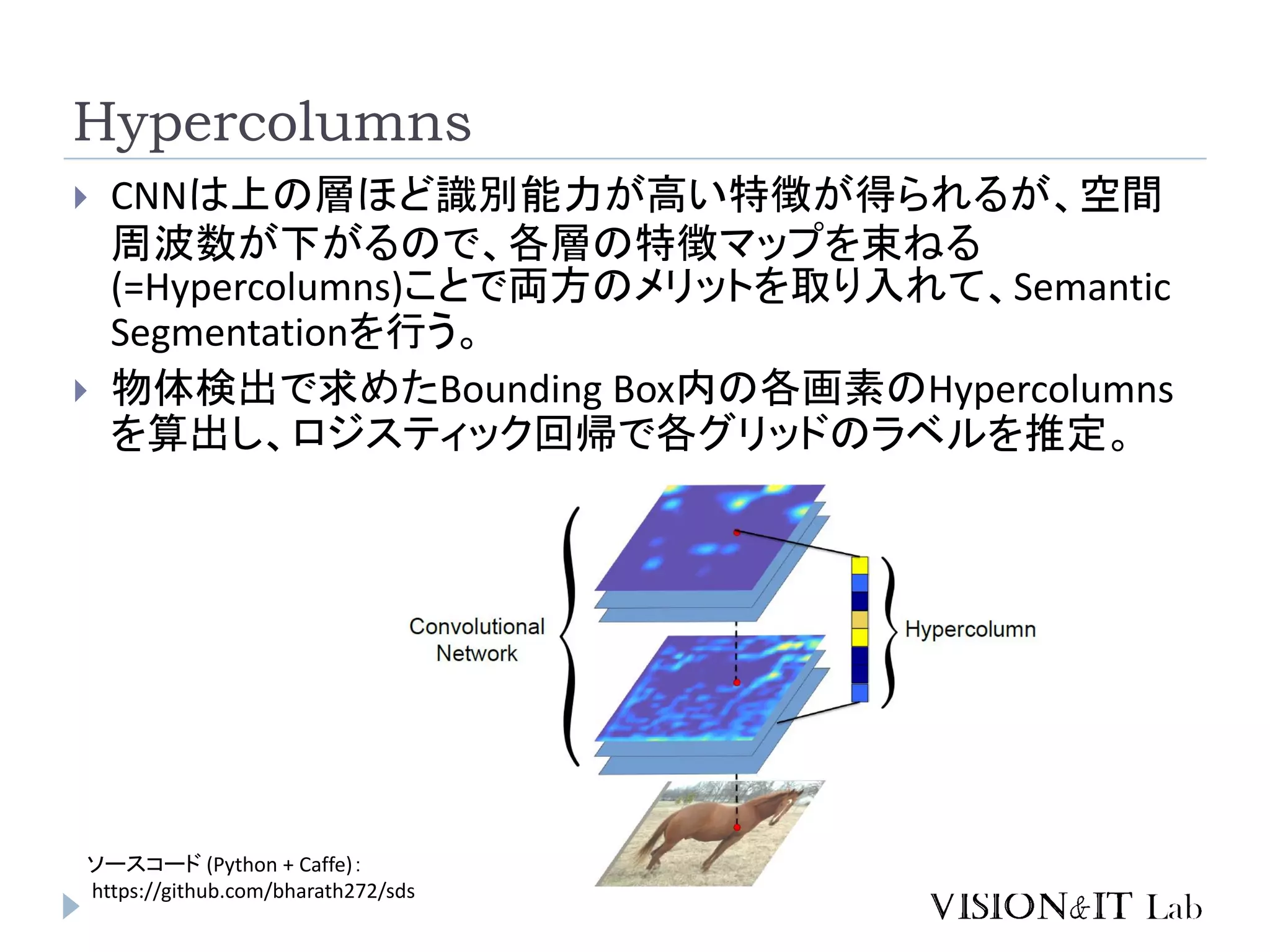 Hypercolumns

CNNは上の層ほど識別能力が高い特徴が得られるが、空間周波数が下がるので、各層の特徴マップを束ねる(=Hypercolumns)ことで両方のメリットを取り入れて、Semantic Segmentationを行う。

物体検出で求めたBounding Box内の各画素のHypercolumnsを算出し、ロジスティック回帰で各グリッドのラベルを推定。

Convolutional Network

Hypercolumn

ソースコード (Python + Caffe) :
https://github.com/bharath272/sds

VISION&IT Lab